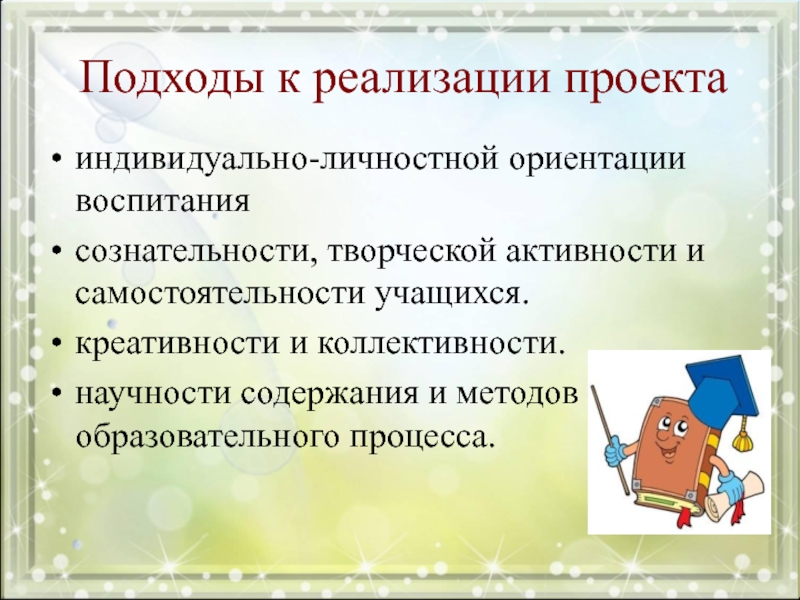 Подходы к реализации проекта

• индивидуально-личностной ориентации воспитания
• сознательности, творческой активности и самостоятельности учащихся.
• креативности и коллективности.
• научности содержания и методов образовательного процесса.